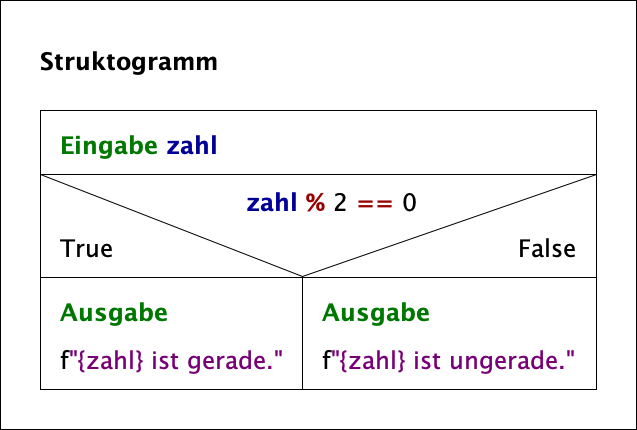 Struktogramm

Eingabe zahl

zahl % 2 == 0

True

False

Ausgabe

f"{zahl} ist gerade."

Ausgabe

f"{zahl} ist ungerade."